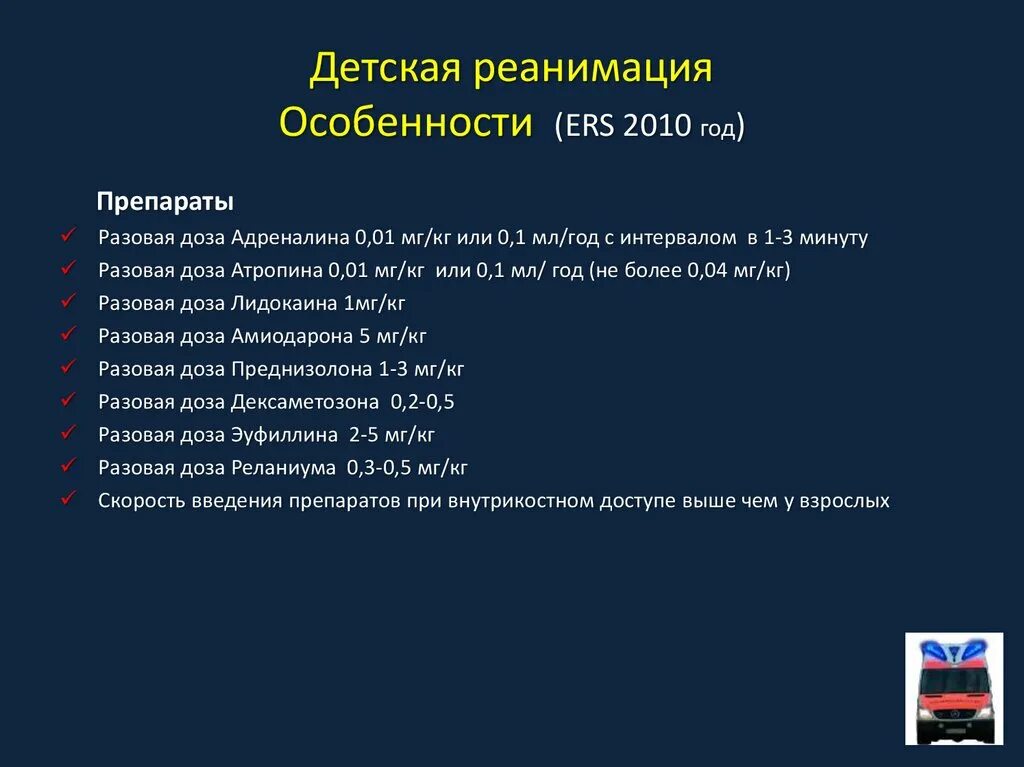 Детская реанимация
Особенности (ERS 2010 год)

Препараты

✓ Разовая доза Адреналина 0,01 мг/кг или 0,1 мл/год с интервалом в 1-3 минуту
✓ Разовая доза Атропина 0,01 мг/кг или 0,1 мл/ год (не более 0,04 мг/кг)
✓ Разовая доза Лидокаина 1мг/кг
✓ Разовая доза Амиодарона 5 мг/кг
✓ Разовая доза Преднизолона 1-3 мг/кг
✓ Разовая доза Дексаметозона 0,2-0,5
✓ Разовая доза Эуфиллина 2-5 мг/кг
✓ Разовая доза Реланиума 0,3-0,5 мг/кг
✓ Скорость введения препаратов при внутрикостном доступе выше чем у взрослых